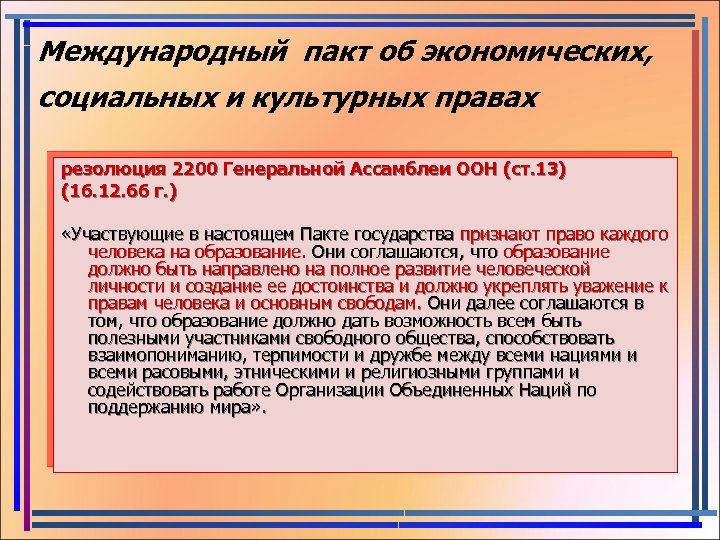 Международный пакт об экономических, социальных и культурных правах

резолюция 2200 Генеральной Ассамблеи ООН (ст.13) (16.12.66 г.)

«Участвующие в настоящем Пакте государства признают право каждого человека на образование. Они соглашаются, что образование должно быть направлено на полное развитие человеческой личности и создание ее достоинства и должно укреплять уважение к правам человека и основным свободам. Они далее соглашаются в том, что образование должно дать возможность всем быть полезными участниками свободного общества, способствовать взаимопониманию, терпимости и дружбе между всеми нациями и всеми расовыми, этническими и религиозными группами и содействовать работе Организации Объединенных Наций по поддержанию мира».